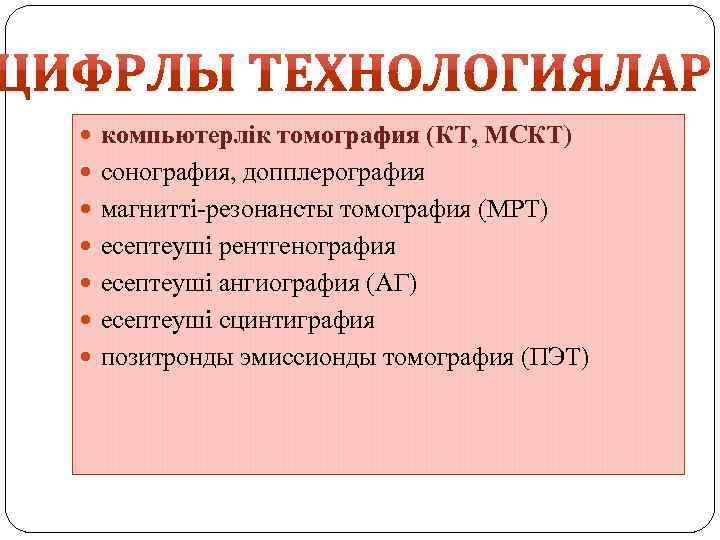 ЦИФРЛЫ ТЕХНОЛОГИЯЛАР

- компьютерлік томография (КТ, МСКТ)
- сонография, допплерография
- магнитті-резонансты томография (МРТ)
- есептеуші рентгенография
- есептеуші ангиография (АГ)
- есептеуші сцинтиграфия
- позитронды эмиссионды томография (ПЭТ)